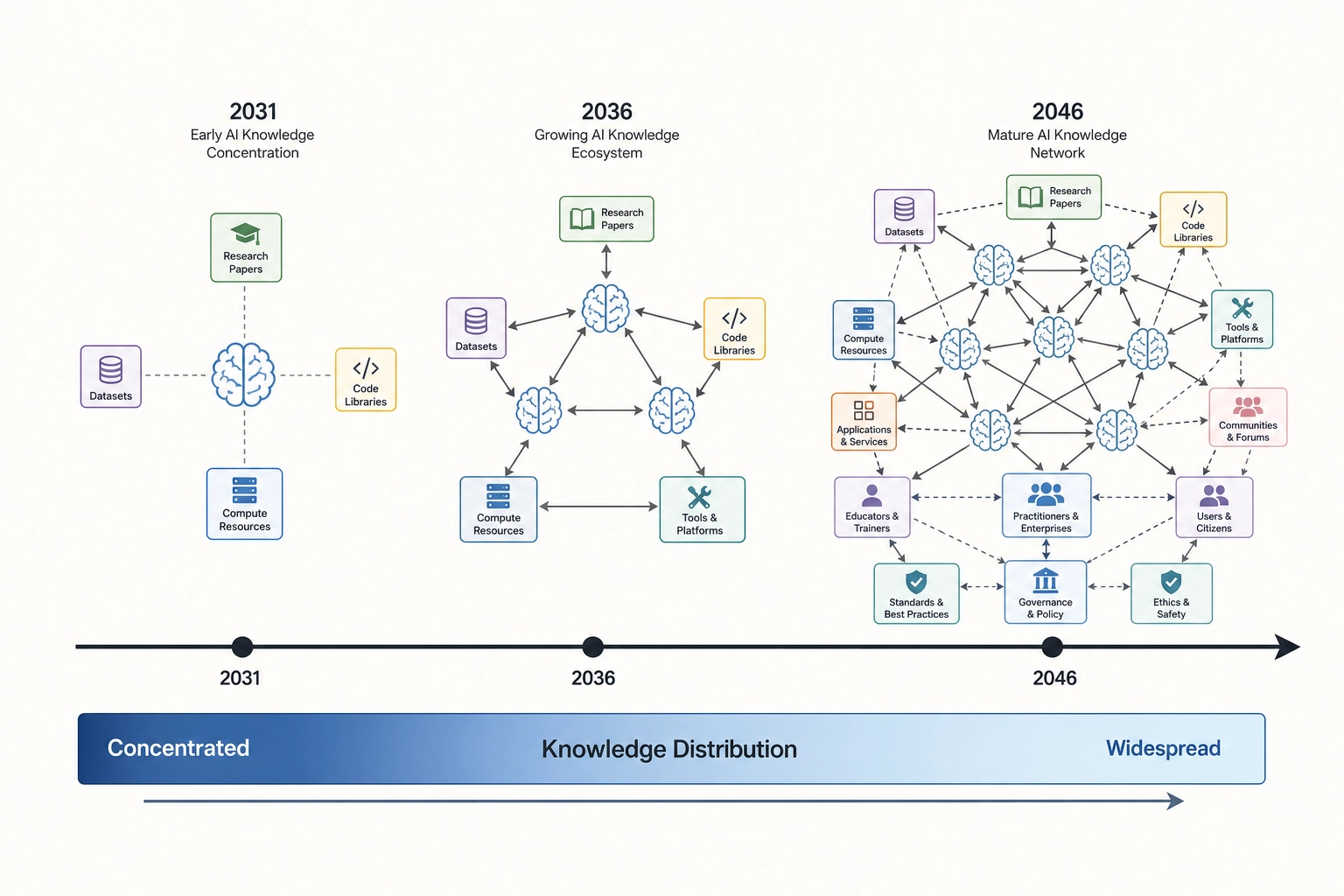 2031
Early AI Knowledge Concentration

Research Papers

Datasets

Code Libraries

Compute Resources

2036
Growing AI Knowledge Ecosystem

Research Papers

Datasets

Code Libraries

Compute Resources

Tools & Platforms

2046
Mature AI Knowledge Network

Datasets

Research Papers

Code Libraries

Compute Resources

Tools & Platforms

Applications & Services

Communities & Forums

Educators & Trainers

Practitioners & Enterprises

Users & Citizens

Standards & Best Practices

Governance & Policy

Ethics & Safety

2031

2036

2046

Concentrated

Knowledge Distribution

Widespread